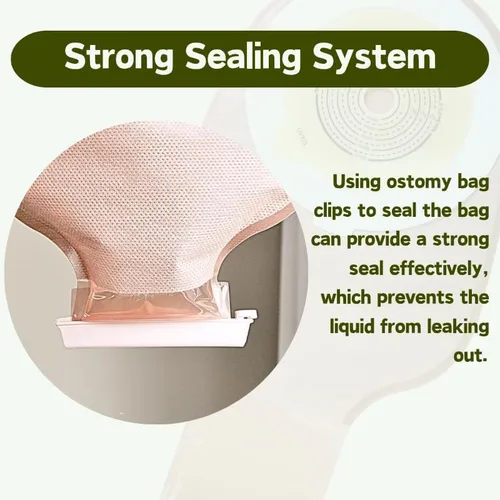 Strong Sealing System

Using ostomy bag clips to seal the bag can provide a strong seal effectively, which prevents the liquid from leaking out.